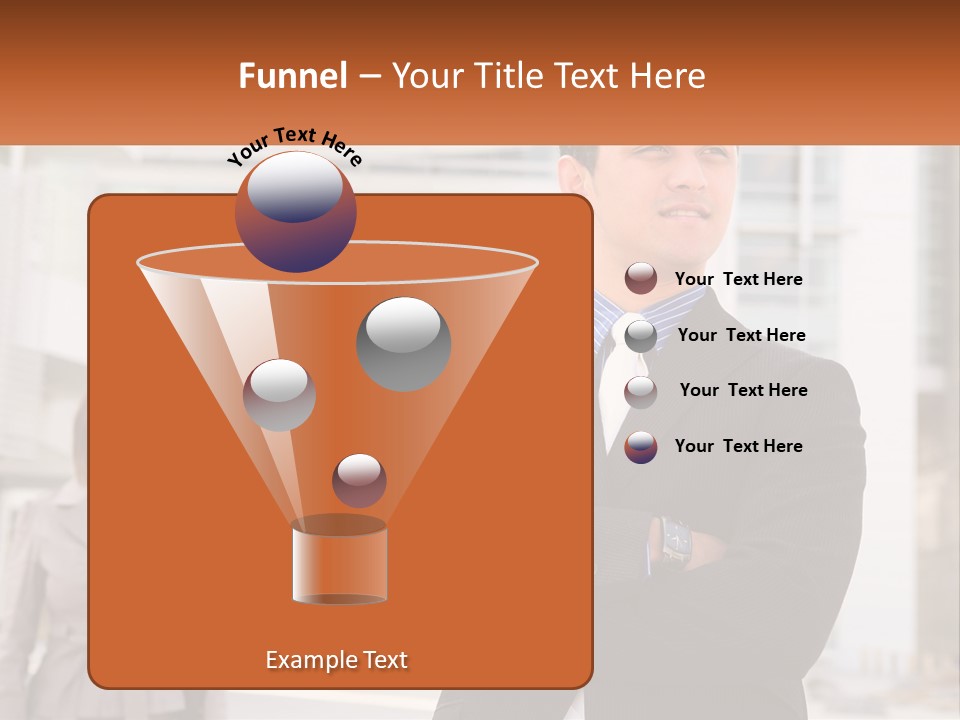 Funnel – Your Title Text Here

Your Text Here

Example Text

Your Text Here

Your Text Here

Your Text Here

Your Text Here